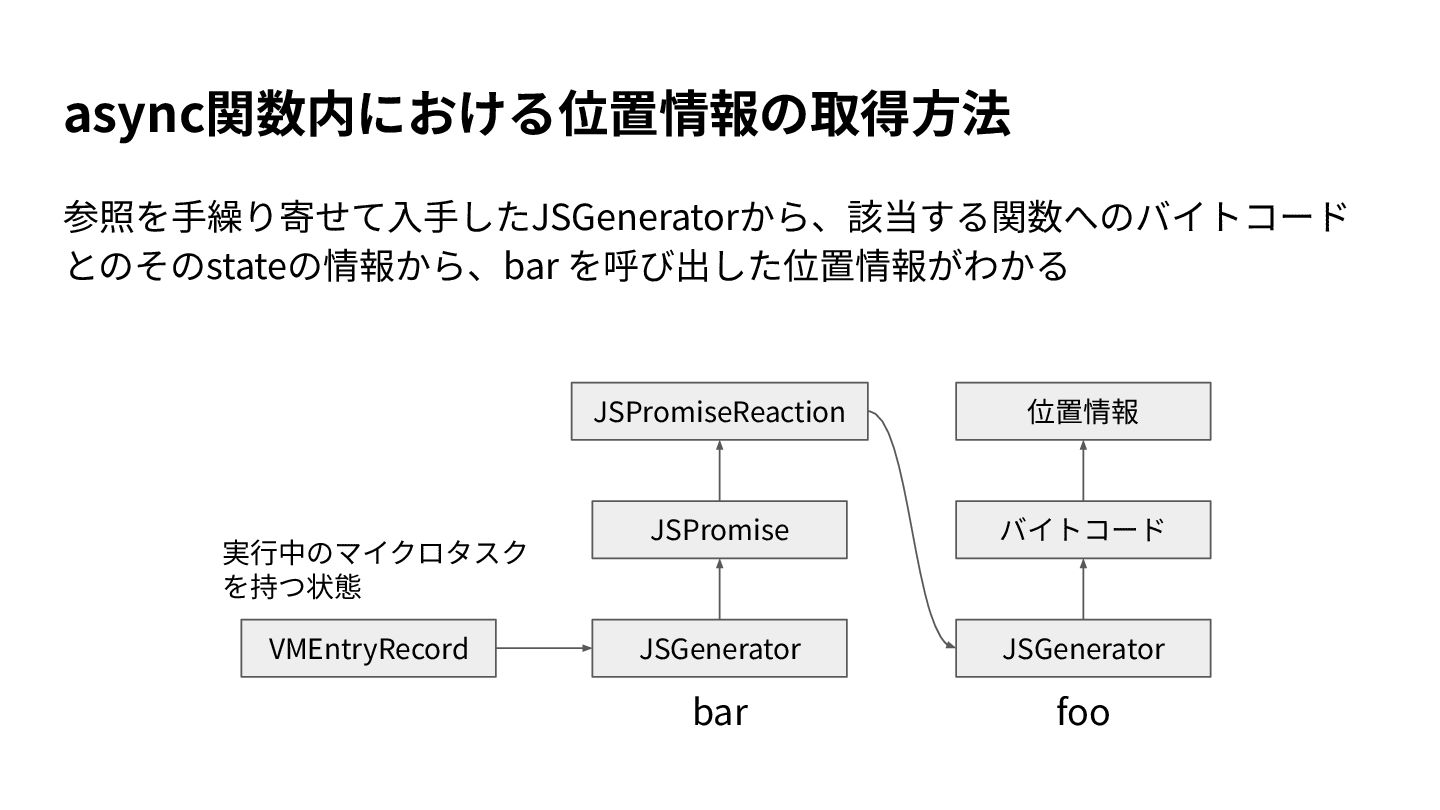 async関数内における位置情報の取得方法

参照を手繰り寄せて入手したJSGeneratorから、該当する関数へのバイトコードとのそのstateの情報から、bar を呼び出した位置情報がわかる

JSPromiseReaction

位置情報

JSPromise

バイトコード

実行中のマイクロタスクを持つ状態

VMEntryRecord

JSGenerator

JSGenerator

bar

foo